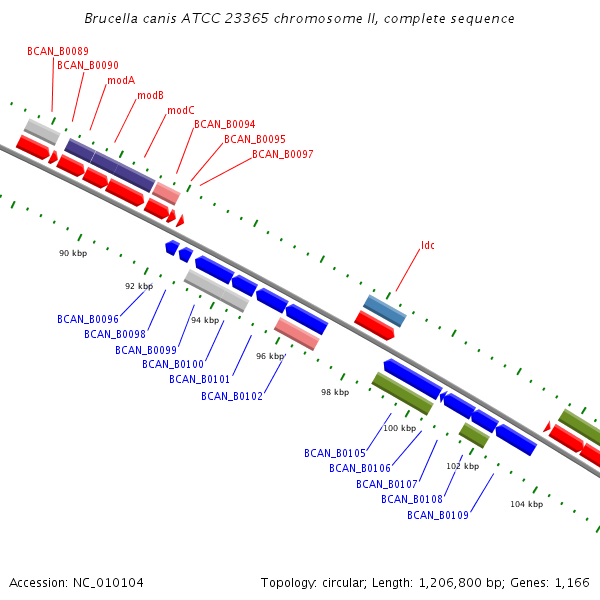 Brucella canis ATCC 23365 chromosome II, complete sequence

BCAN_B0089
BCAN_B0090
modA
modB
modC
BCAN_B0094
BCAN_B0095
BCAN_B0097

ldc

90 kbp
92 kbp
94 kbp
96 kbp
98 kbp
100 kbp
102 kbp
104 kbp

BCAN_B0096
BCAN_B0098
BCAN_B0099
BCAN_B0100
BCAN_B0101
BCAN_B0102

BCAN_B0105
BCAN_B0106
BCAN_B0107
BCAN_B0108
BCAN_B0109

Accession: NC_010104

Topology: circular; Length: 1,206,800 bp; Genes: 1,166